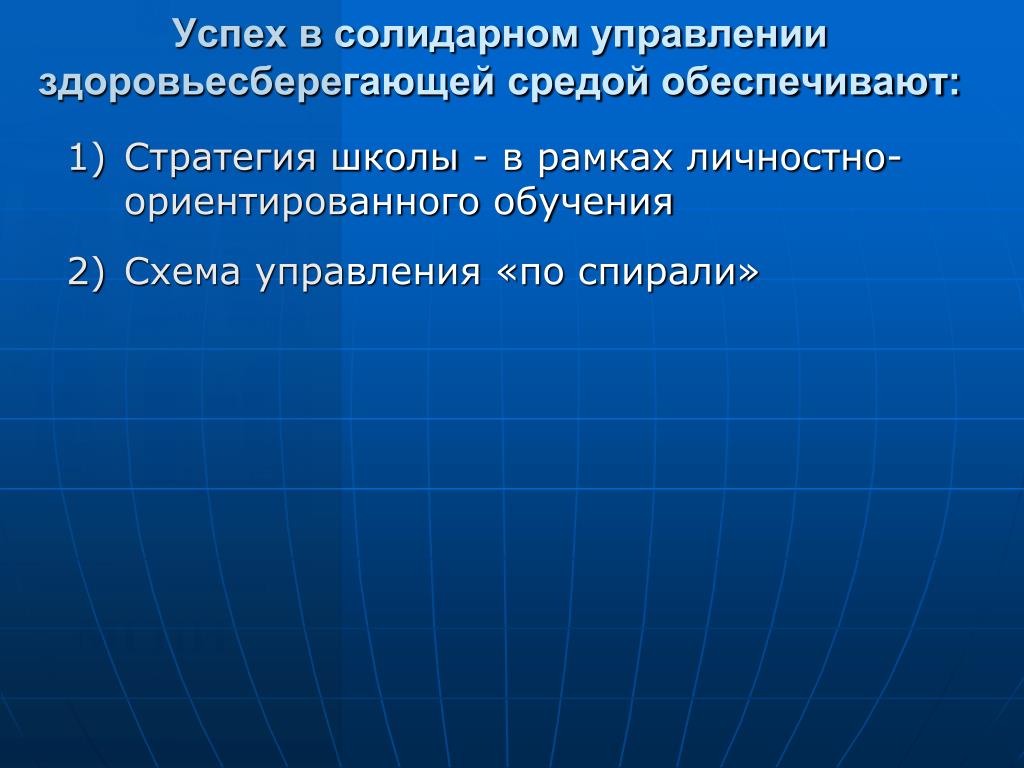 Успех в солидарном управлении здоровьесберегающей средой обеспечивают:

1) Стратегия школы - в рамках личностно-ориентированного обучения

2) Схема управления «по спирали»